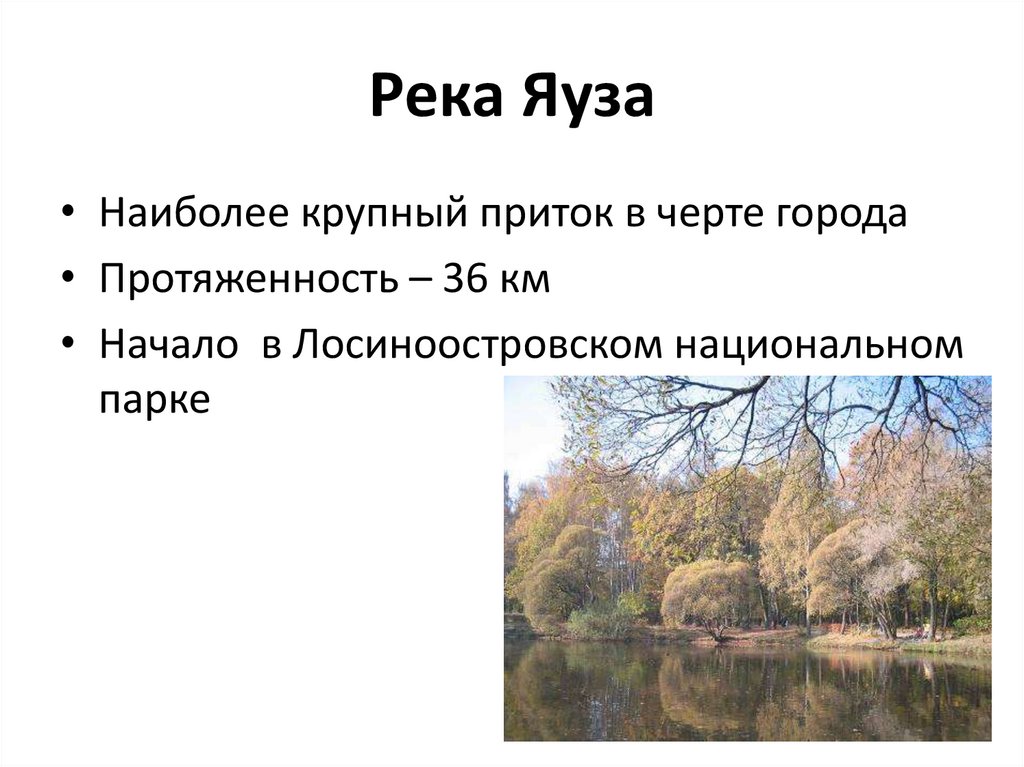 Река Яуза

• Наиболее крупный приток в черте города
• Протяженность – 36 км
• Начало в Лосиноостровском национальном парке